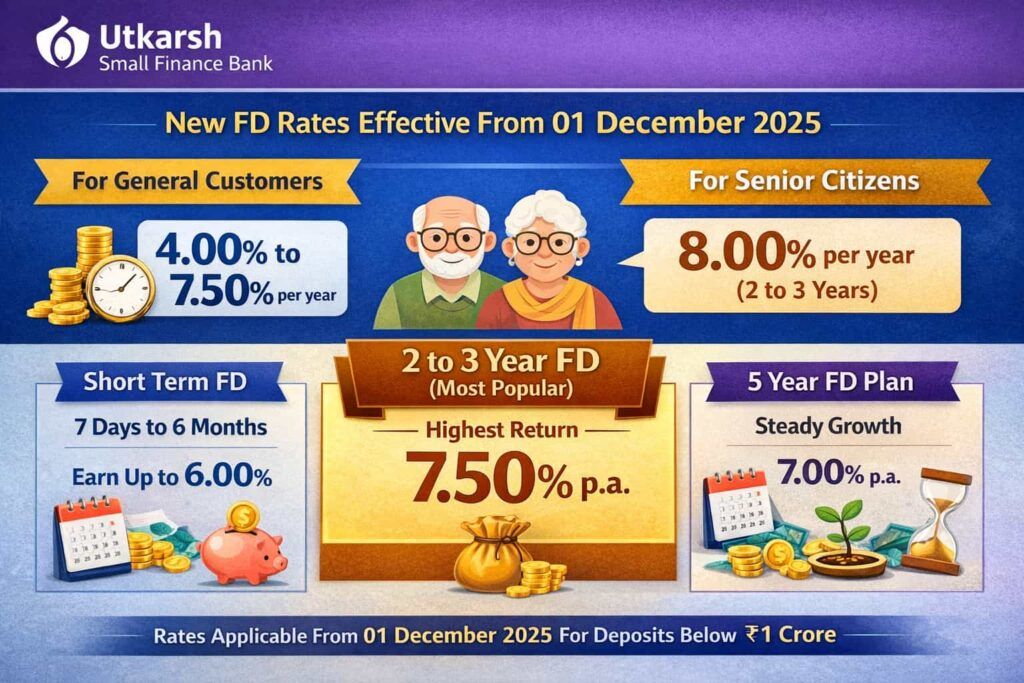 Utkarsh
Small Finance Bank

New FD Rates Effective From 01 December 2025

For General Customers

4.00% to
7.50% per year

For Senior Citizens

8.00% per year
(2 to 3 Years)

Short Term FD

7 Days to 6 Months

Earn Up to 6.00%

2 to 3 Year FD
(Most Popular)

Highest Return

7.50% p.a.

5 Year FD Plan

Steady Growth

7.00% p.a.

Rates Applicable From 01 December 2025 For Deposits Below ₹1 Crore